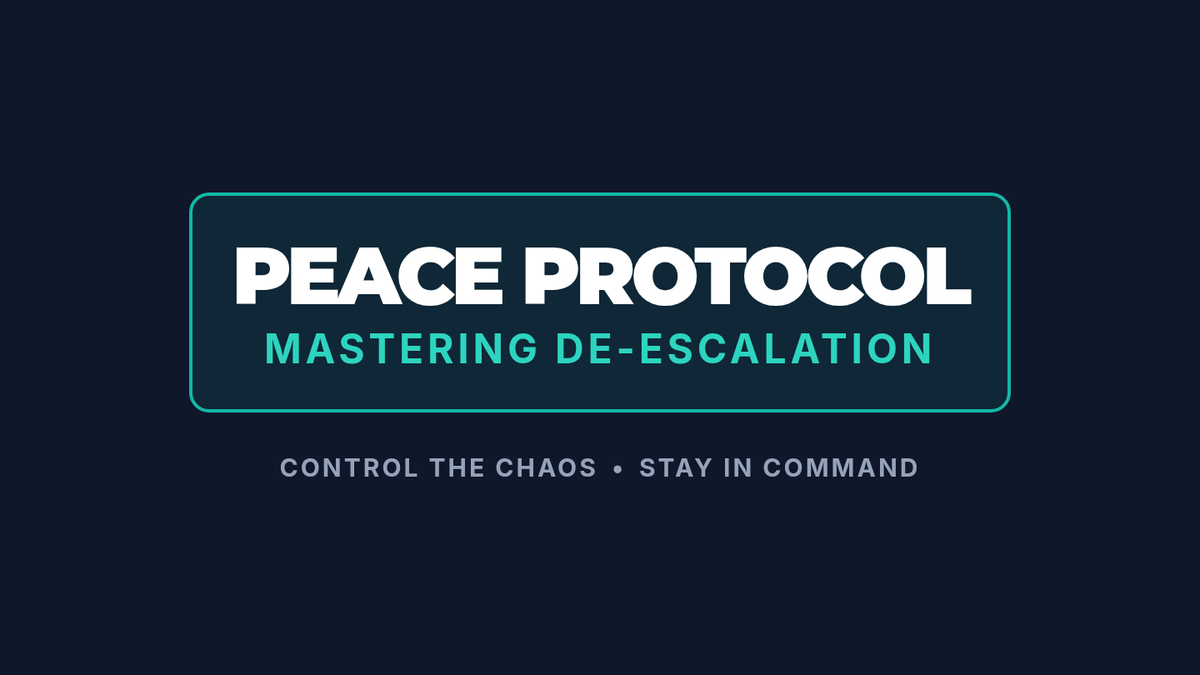 PEACE PROTOCOL
MASTERING DE-ESCALATION

CONTROL THE CHAOS • STAY IN COMMAND